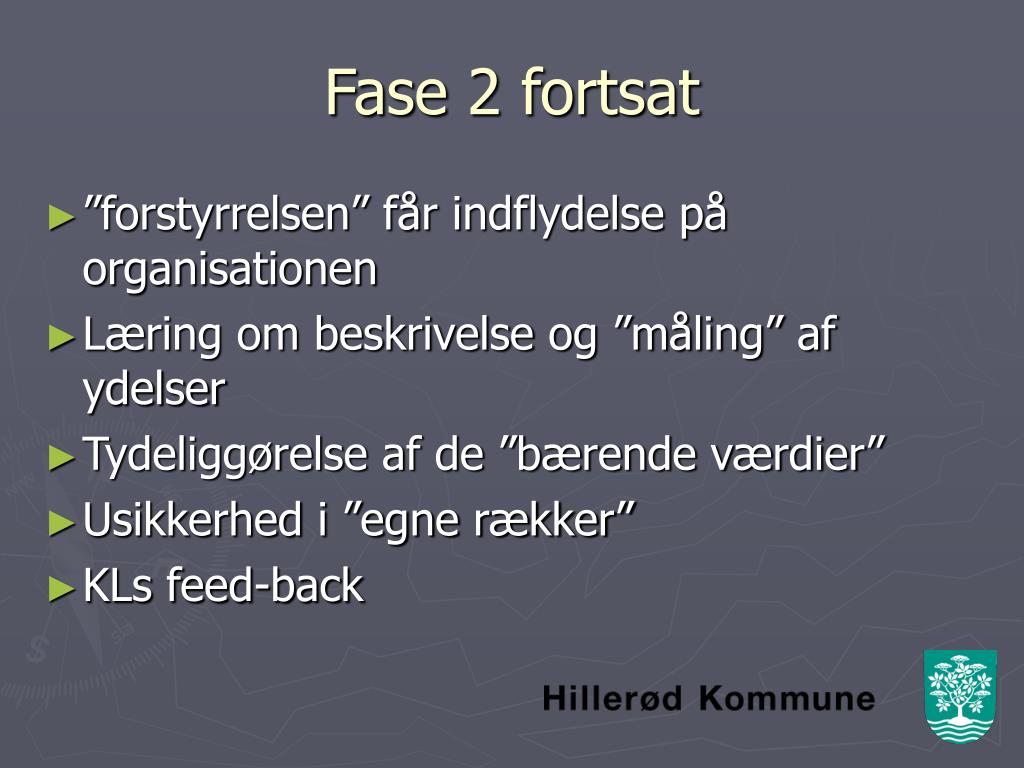 Fase 2 fortsat

►”forstyrrelsen” får indflydelse på organisationen

►Læring om beskrivelse og ”måling” af ydelser

►Tydeliggørelse af de ”bærende værdier”

►Usikkerhed i ”egne rækker”

►KLs feed-back

Hillerød Kommune